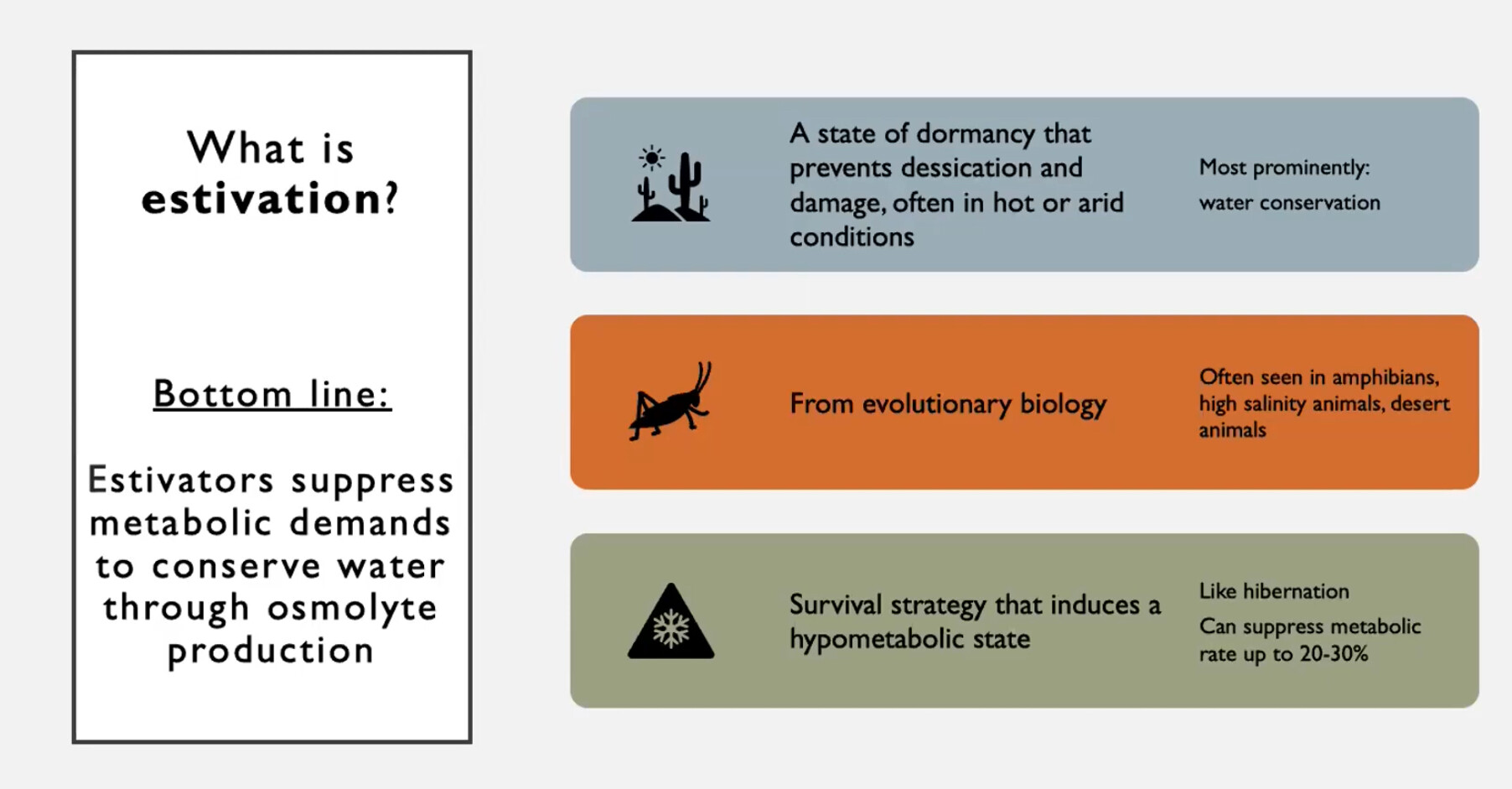 What is estivation?

Bottom line:

Estivators suppress metabolic demands to conserve water through osmolyte production

A state of dormancy that prevents dessication and damage, often in hot or arid conditions

Most prominently: water conservation

From evolutionary biology

Often seen in amphibians, high salinity animals, desert animals

Survival strategy that induces a hypometabolic state

Like hibernation

Can suppress metabolic rate up to 20-30%